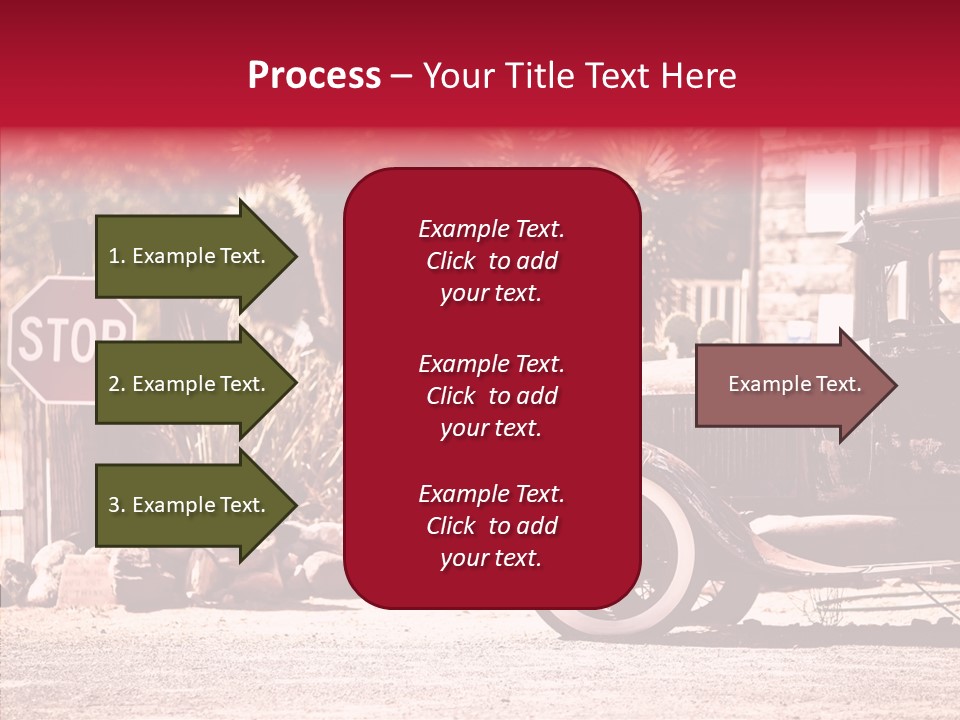 Process – Your Title Text Here

1. Example Text.

2. Example Text.

3. Example Text.

Example Text. Click to add your text.

Example Text. Click to add your text.

Example Text. Click to add your text.

Example Text.

STOP